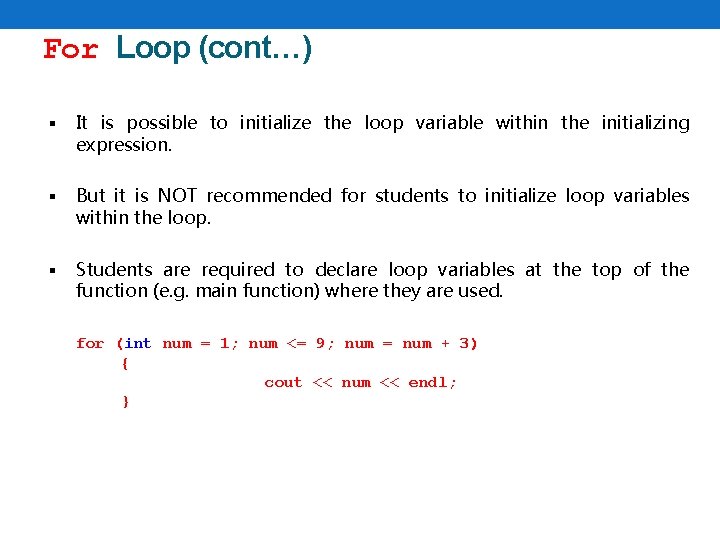 For Loop (cont…)

▪ It is possible to initialize the loop variable within the initializing expression.

▪ But it is NOT recommended for students to initialize loop variables within the loop.

▪ Students are required to declare loop variables at the top of the function (e.g. main function) where they are used.

for (int num = 1; num <= 9; num = num + 3)
{
cout << num << endl;
}